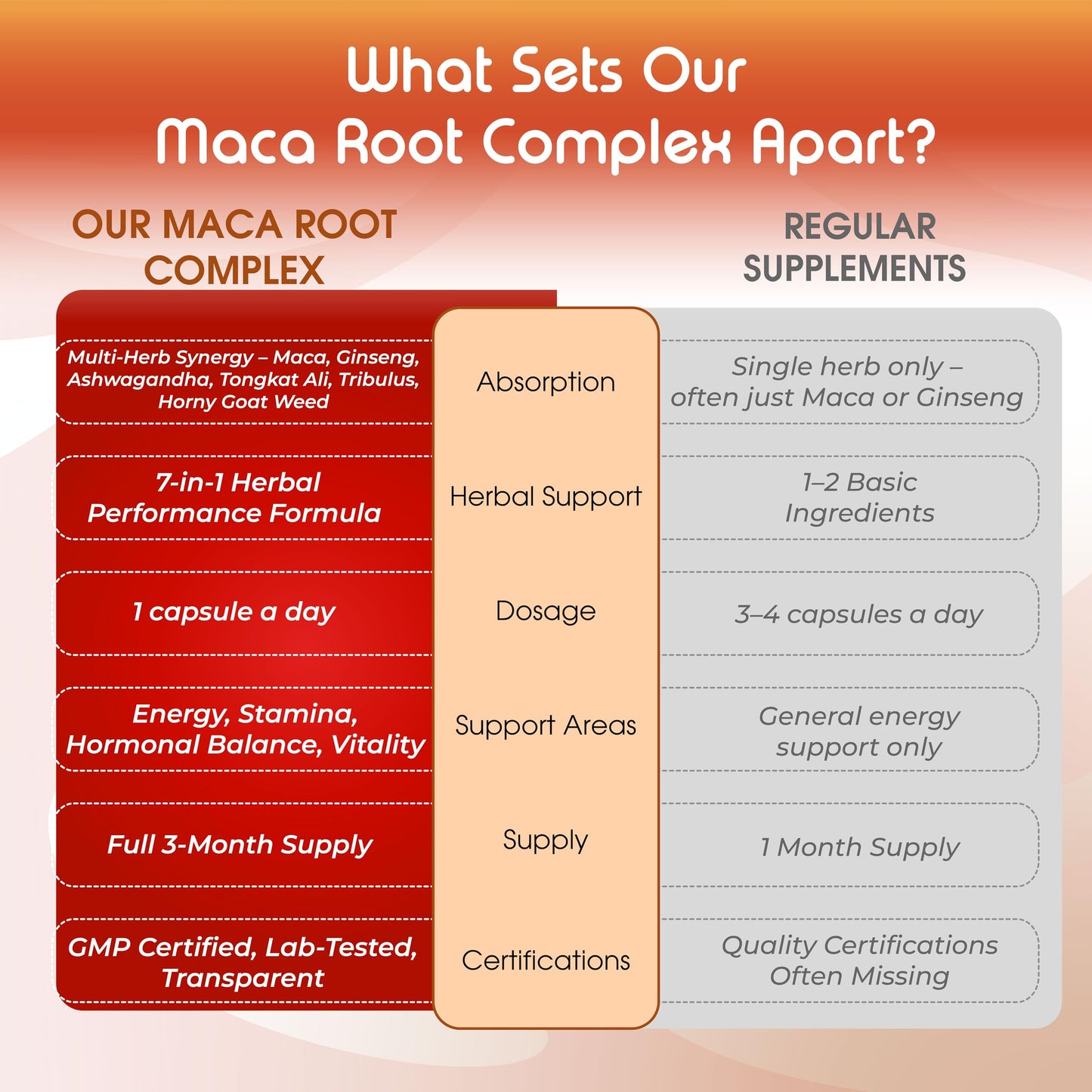 What Sets Our Maca Root Complex Apart?

| OUR MACA ROOT COMPLEX | | REGULAR SUPPLEMENTS |
|---|---|---|
| Multi-Herb Synergy – Maca, Ginseng, Ashwagandha, Tongkat Ali, Tribulus, Horny Goat Weed | Absorption | Single herb only – often just Maca or Ginseng |
| 7-in-1 Herbal Performance Formula | Herbal Support | 1–2 Basic Ingredients |
| 1 capsule a day | Dosage | 3–4 capsules a day |
| Energy, Stamina, Hormonal Balance, Vitality | Support Areas | General energy support only |
| Full 3-Month Supply | Supply | 1 Month Supply |
| GMP Certified, Lab-Tested, Transparent | Certifications | Quality Certifications Often Missing |